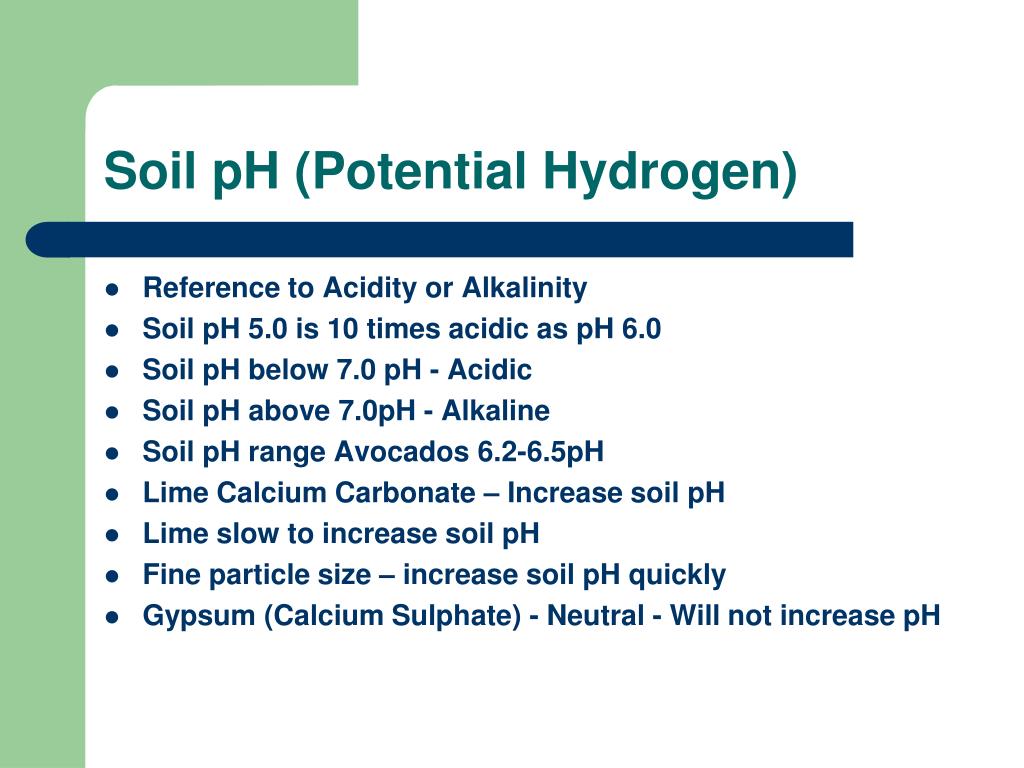 Soil pH (Potential Hydrogen)

- Reference to Acidity or Alkalinity
- Soil pH 5.0 is 10 times acidic as pH 6.0
- Soil pH below 7.0 pH - Acidic
- Soil pH above 7.0pH - Alkaline
- Soil pH range Avocados 6.2-6.5pH
- Lime Calcium Carbonate – Increase soil pH
- Lime slow to increase soil pH
- Fine particle size – increase soil pH quickly
- Gypsum (Calcium Sulphate) - Neutral - Will not increase pH